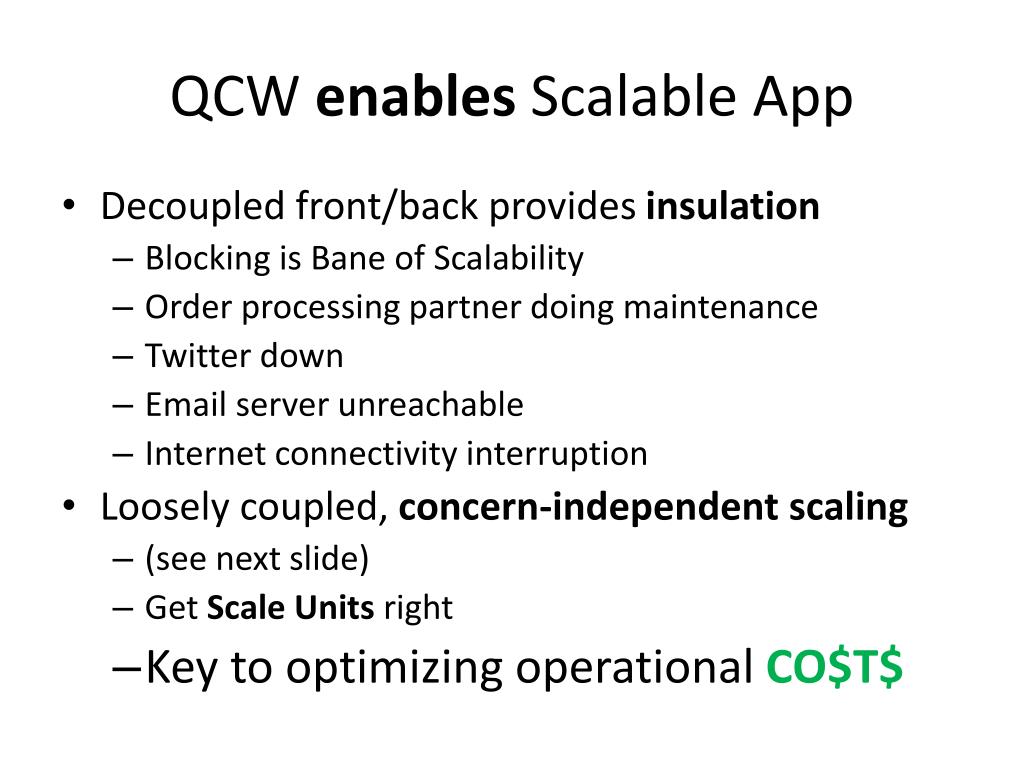 QCW enables Scalable App

• Decoupled front/back provides insulation
– Blocking is Bane of Scalability
– Order processing partner doing maintenance
– Twitter down
– Email server unreachable
– Internet connectivity interruption
• Loosely coupled, concern-independent scaling
– (see next slide)
– Get Scale Units right
– Key to optimizing operational CO\$T\$